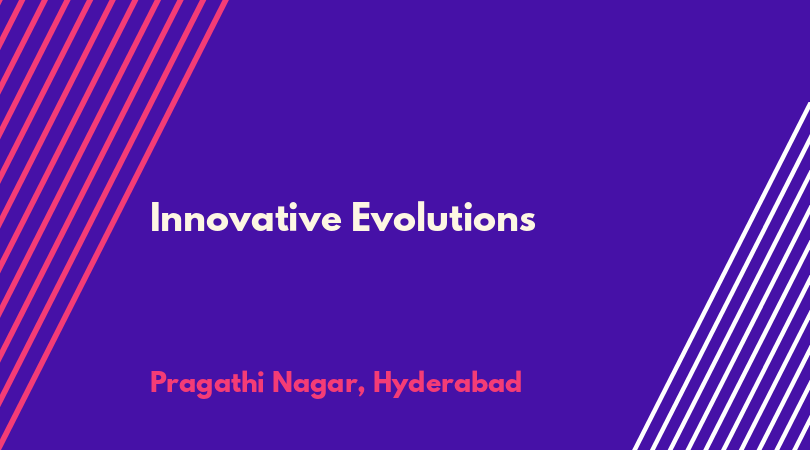 Innovative Evolutions

Pragathi Nagar, Hyderabad